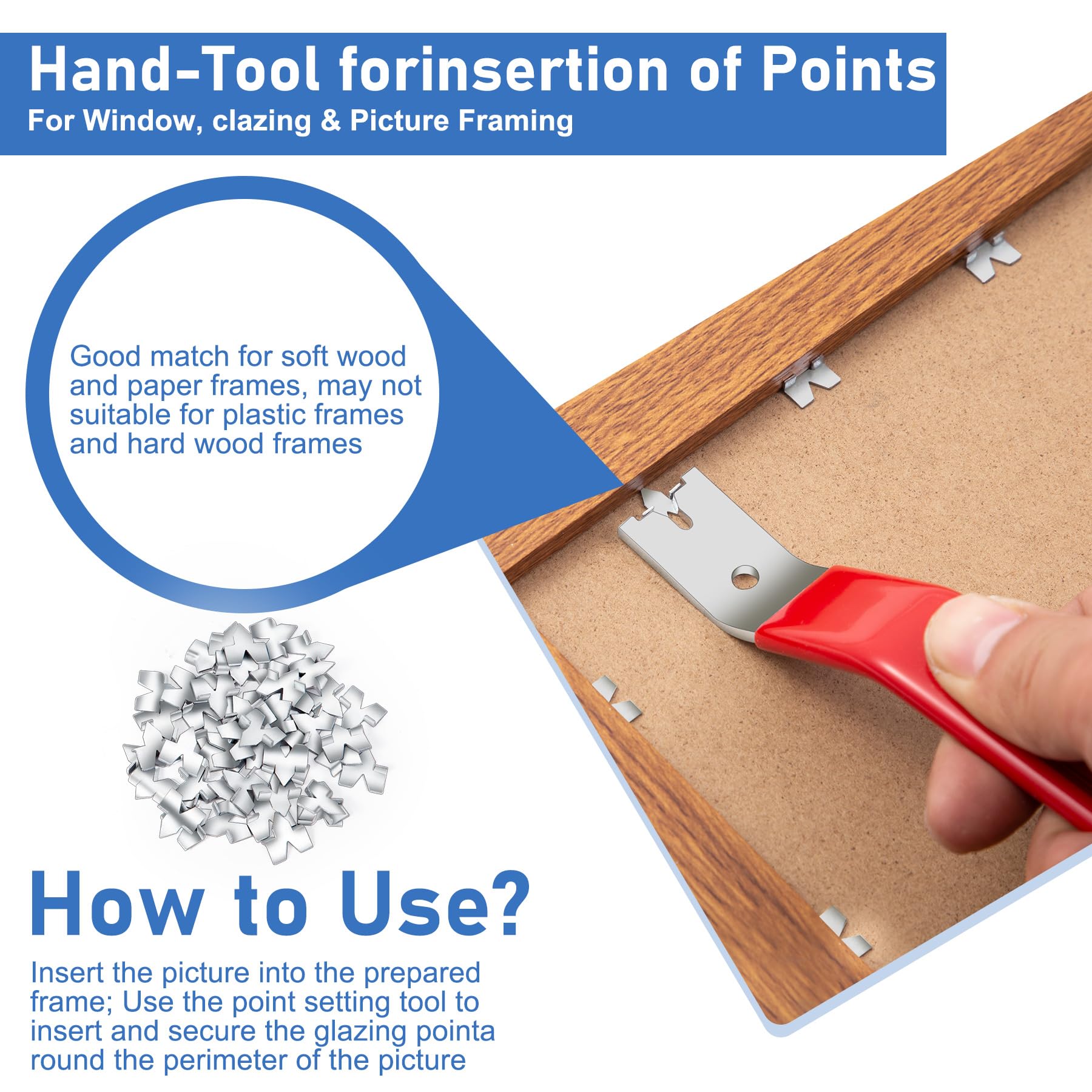 Hand-Tool forinsertion of Points
For Window, clazing & Picture Framing

Good match for soft wood and paper frames, may not suitable for plastic frames and hard wood frames

How to Use?

Insert the picture into the prepared frame; Use the point setting tool to insert and secure the glazing pointa round the perimeter of the picture